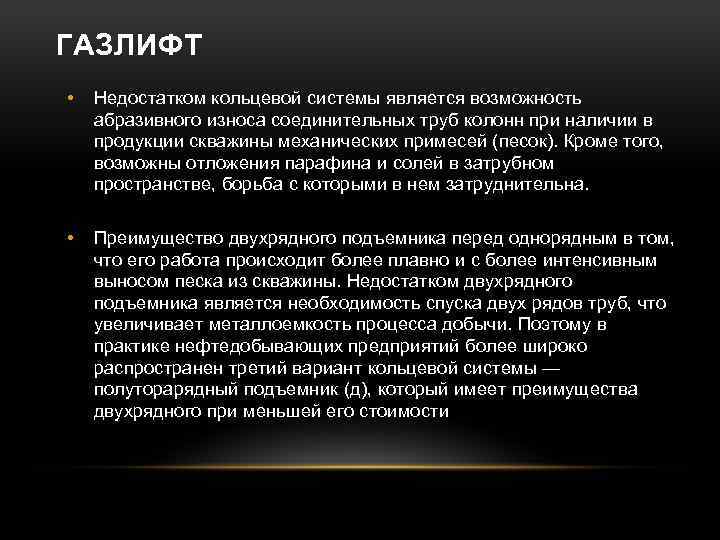 ГАЗЛИФТ

• Недостатком кольцевой системы является возможность абразивного износа соединительных труб колонн при наличии в продукции скважины механических примесей (песок). Кроме того, возможны отложения парафина и солей в затрубном пространстве, борьба с которыми в нем затруднительна.

• Преимущество двухрядного подъемника перед однорядным в том, что его работа происходит более плавно и с более интенсивным выносом песка из скважины. Недостатком двухрядного подъемника является необходимость спуска двух рядов труб, что увеличивает металлоемкость процесса добычи. Поэтому в практике нефтедобывающих предприятий более широко распространен третий вариант кольцевой системы — полуторарядный подъемник (д), который имеет преимущества двухрядного при меньшей его стоимости